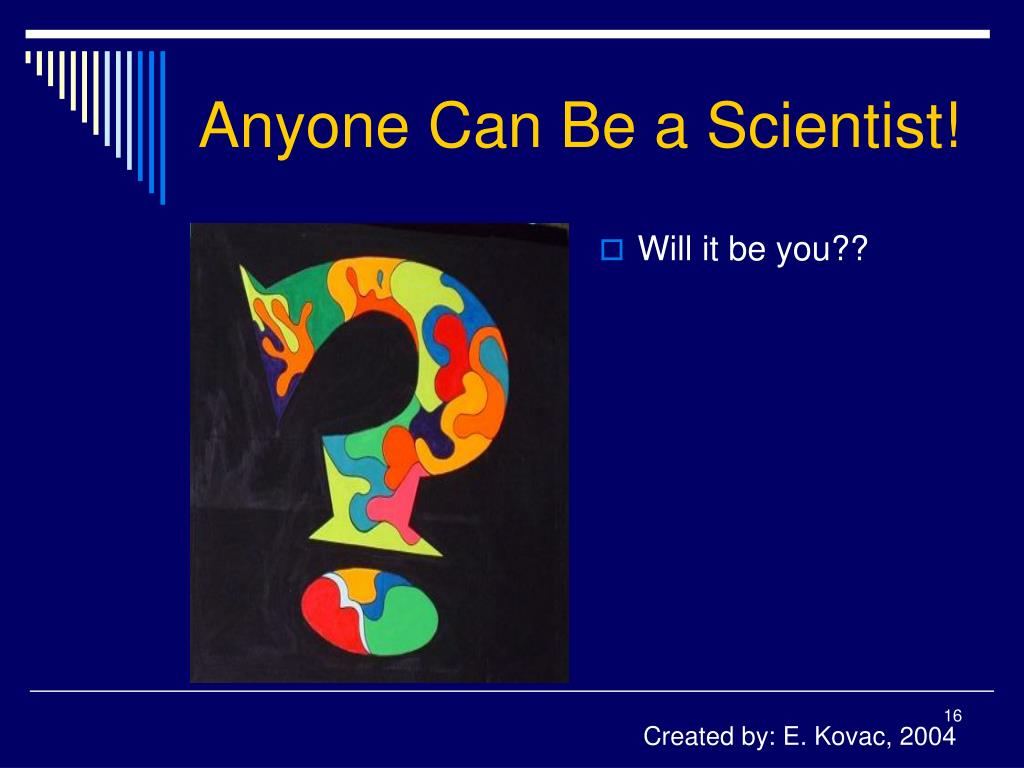 Anyone Can Be a Scientist!

Will it be you??

16

Created by: E. Kovac, 2004